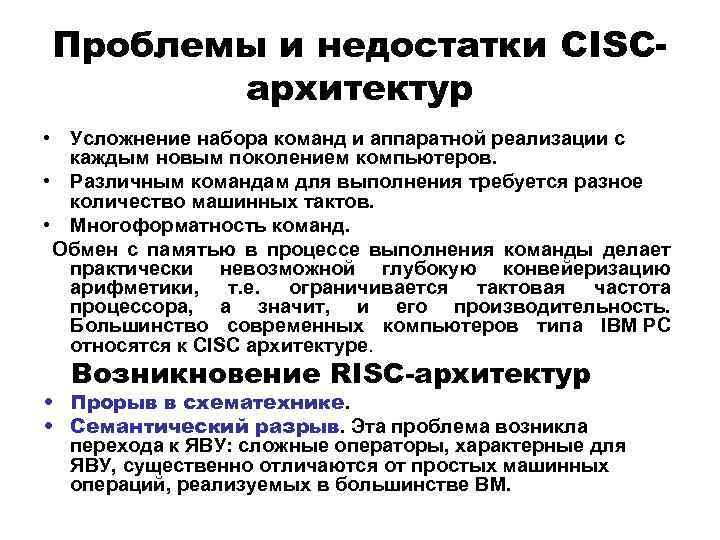 Проблемы и недостатки CISC-архитектур

• Усложнение набора команд и аппаратной реализации с каждым новым поколением компьютеров.
• Различным командам для выполнения требуется разное количество машинных тактов.
• Многоформатность команд.

Обмен с памятью в процессе выполнения команды делает практически невозможной глубокую конвейеризацию арифметики, т.е. ограничивается тактовая частота процессора, а значит, и его производительность. Большинство современных компьютеров типа IBM PC относятся к CISC архитектуре.

Возникновение RISC-архитектур

• Прорыв в схематехнике.
• Семантический разрыв. Эта проблема возникла перехода к ЯВУ: сложные операторы, характерные для ЯВУ, существенно отличаются от простых машинных операций, реализуемых в большинстве ВМ.